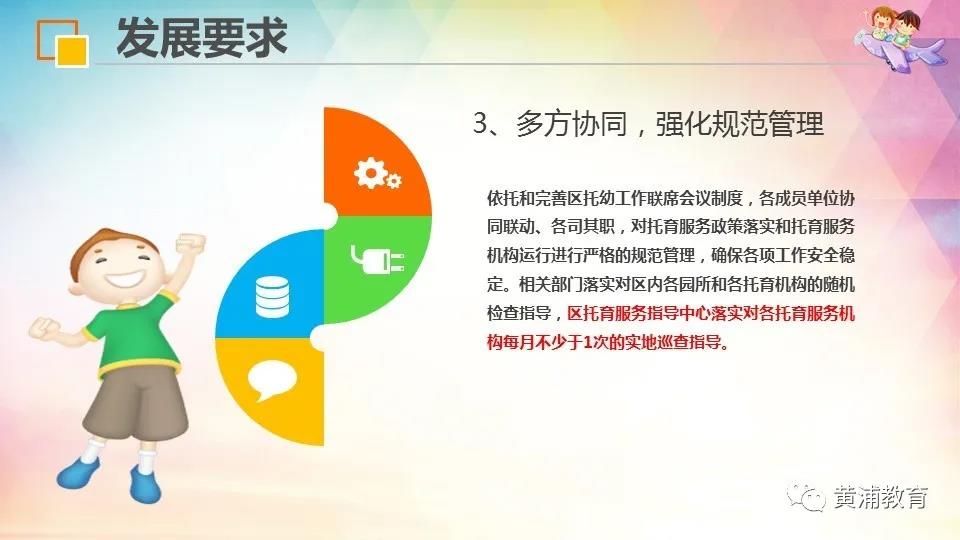 发展要求

3、多方协同，强化规范管理

依托和完善区托幼工作联席会议制度，各成员单位协同联动、各司其职，对托育服务政策落实和托育服务机构运行进行严格的规范管理，确保各项工作安全稳定。相关部门落实对区内各园所和各托育机构的随机检查指导，区托育服务指导中心落实对各托育服务机构每月不少于1次的实地巡查指导。

黄浦教育